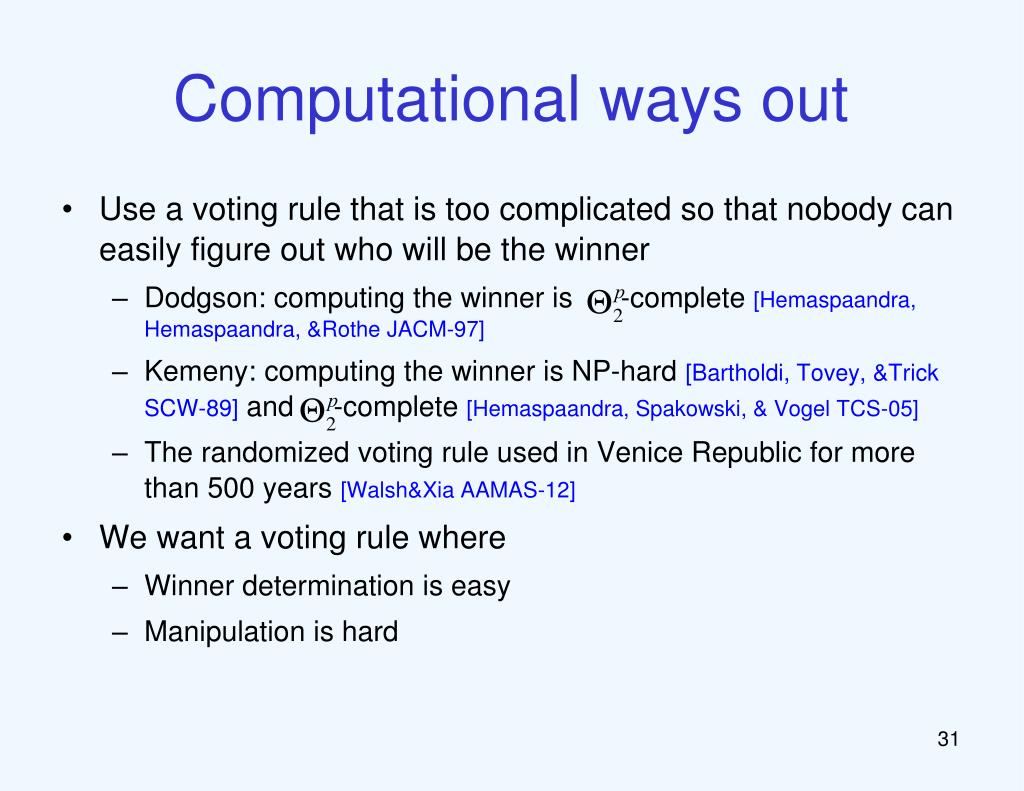 Computational ways out

• Use a voting rule that is too complicated so that nobody can easily figure out who will be the winner
 – Dodgson: computing the winner is $\Theta_2^p$-complete [Hemaspaandra, Hemaspaandra, &Rothe JACM-97]
 – Kemeny: computing the winner is NP-hard [Bartholdi, Tovey, &Trick SCW-89] and $\Theta_2^p$-complete [Hemaspaandra, Spakowski, & Vogel TCS-05]
 – The randomized voting rule used in Venice Republic for more than 500 years [Walsh&Xia AAMAS-12]
• We want a voting rule where
 – Winner determination is easy
 – Manipulation is hard

31